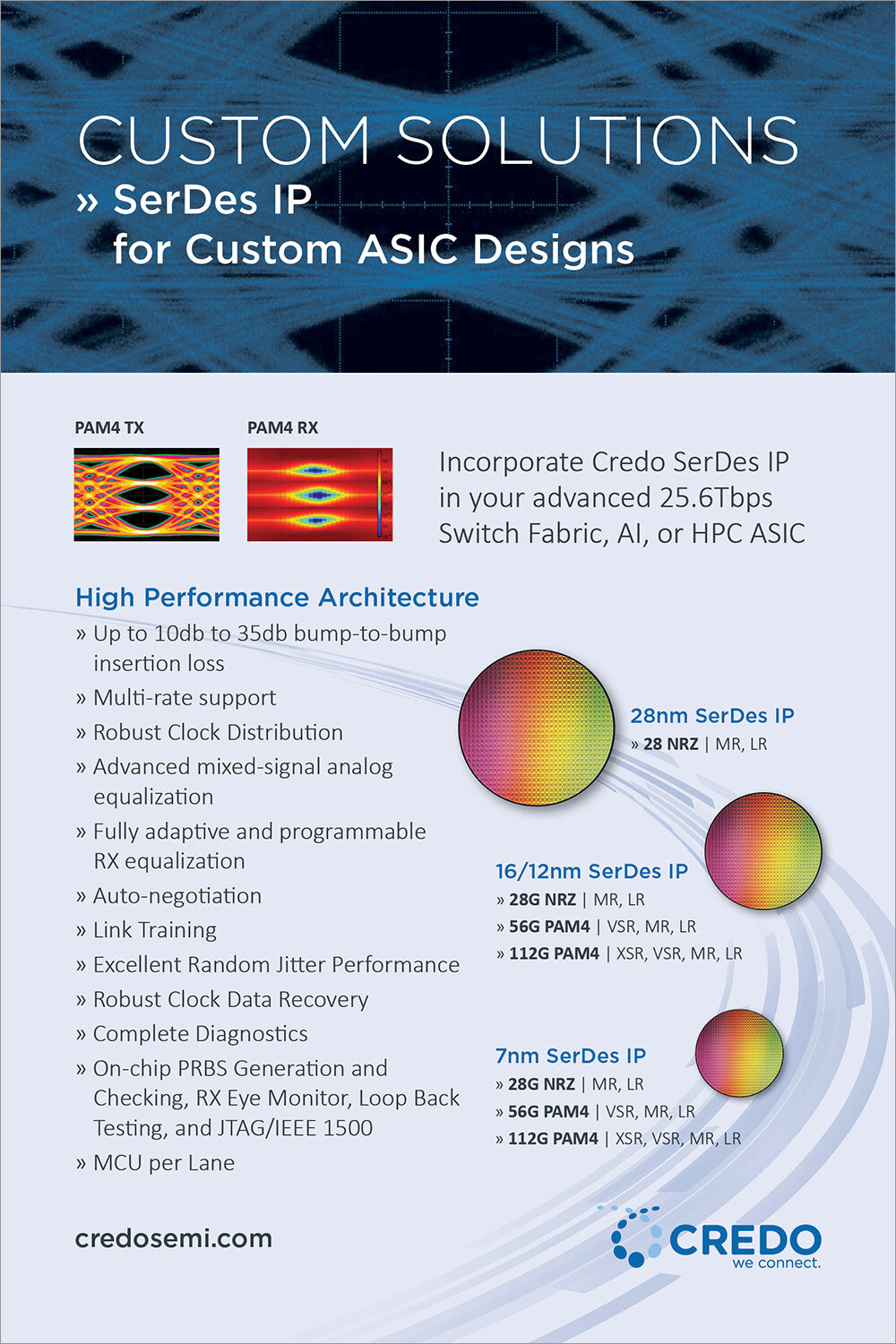 CUSTOM SOLUTIONS
» SerDes IP
for Custom ASIC Designs

PAM4 TX

PAM4 RX

Incorporate Credo SerDes IP in your advanced 25.6Tbps Switch Fabric, AI, or HPC ASIC

High Performance Architecture
» Up to 10db to 35db bump-to-bump insertion loss
» Multi-rate support
» Robust Clock Distribution
» Advanced mixed-signal analog equalization
» Fully adaptive and programmable RX equalization
» Auto-negotiation
» Link Training
» Excellent Random Jitter Performance
» Robust Clock Data Recovery
» Complete Diagnostics
» On-chip PRBS Generation and Checking, RX Eye Monitor, Loop Back Testing, and JTAG/IEEE 1500
» MCU per Lane

28nm SerDes IP
» 28 NRZ | MR, LR

16/12nm SerDes IP
» 28G NRZ | MR, LR
» 56G PAM4 | VSR, MR, LR
» 112G PAM4 | XSR, VSR, MR, LR

7nm SerDes IP
» 28G NRZ | MR, LR
» 56G PAM4 | VSR, MR, LR
» 112G PAM4 | XSR, VSR, MR, LR

credosemi.com

CREDO
we connect.